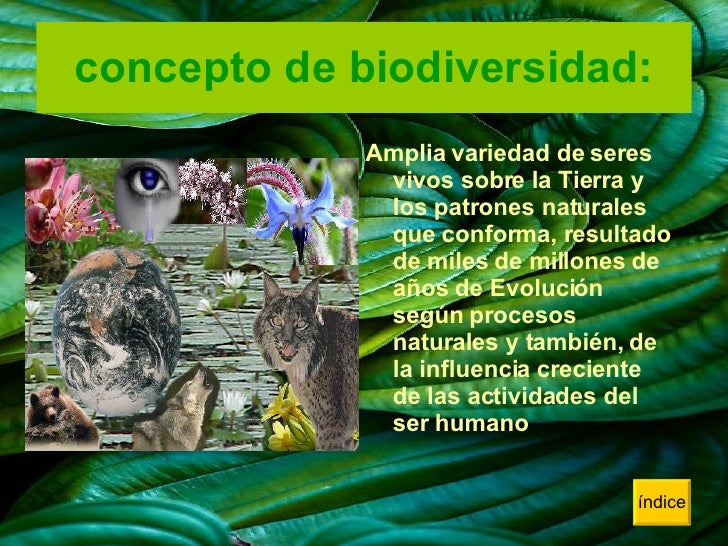 concepto de biodiversidad:

Amplia variedad de seres vivos sobre la Tierra y los patrones naturales que conforma, resultado de miles de millones de años de Evolución según procesos naturales y también, de la influencia creciente de las actividades del ser humano

índice